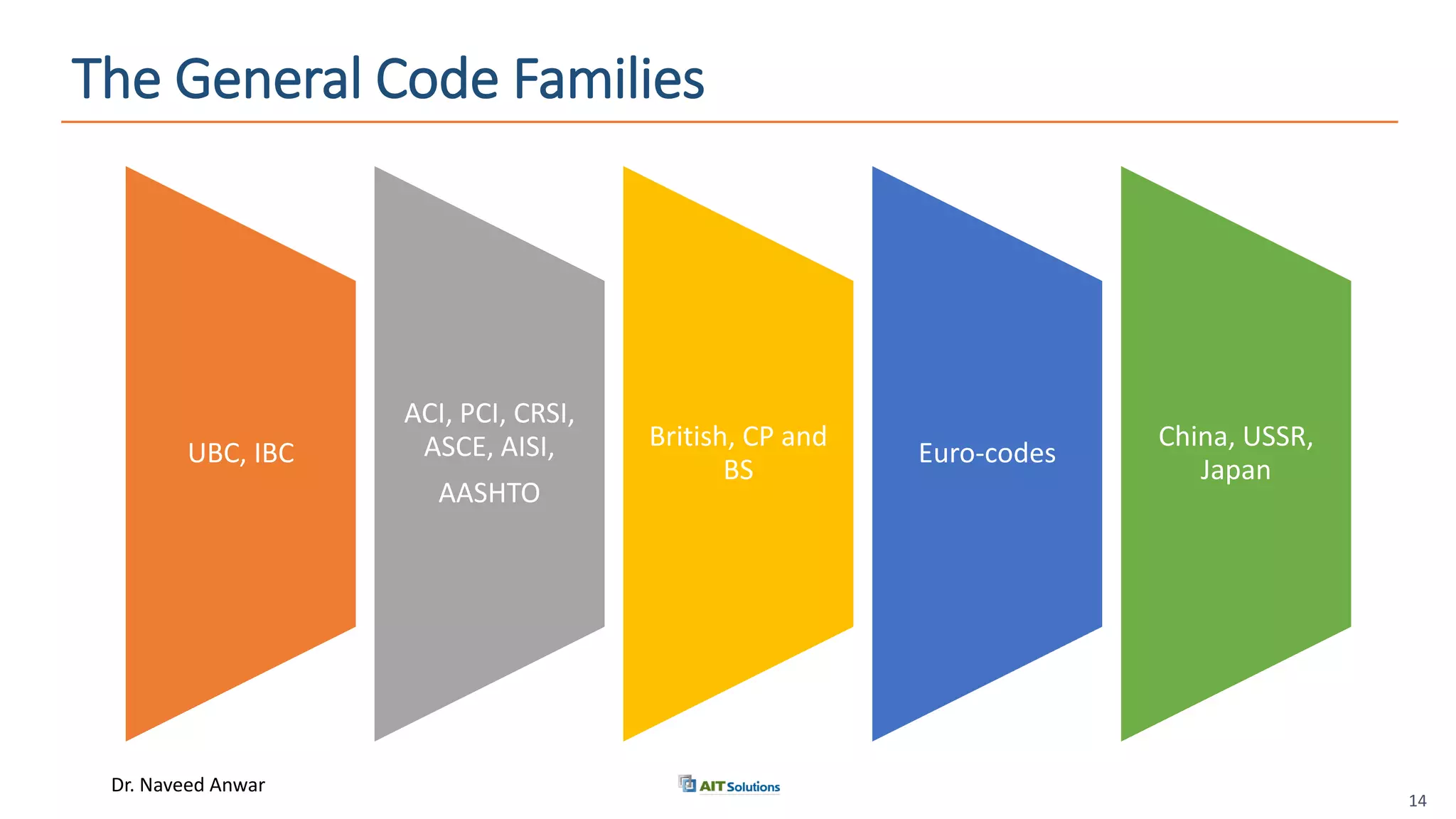 The General Code Families

UBC, IBC

ACI, PCI, CRSI, ASCE, AISI,

AASHTO

British, CP and BS

Euro-codes

China, USSR, Japan

Dr. Naveed Anwar

AIT Solutions

14